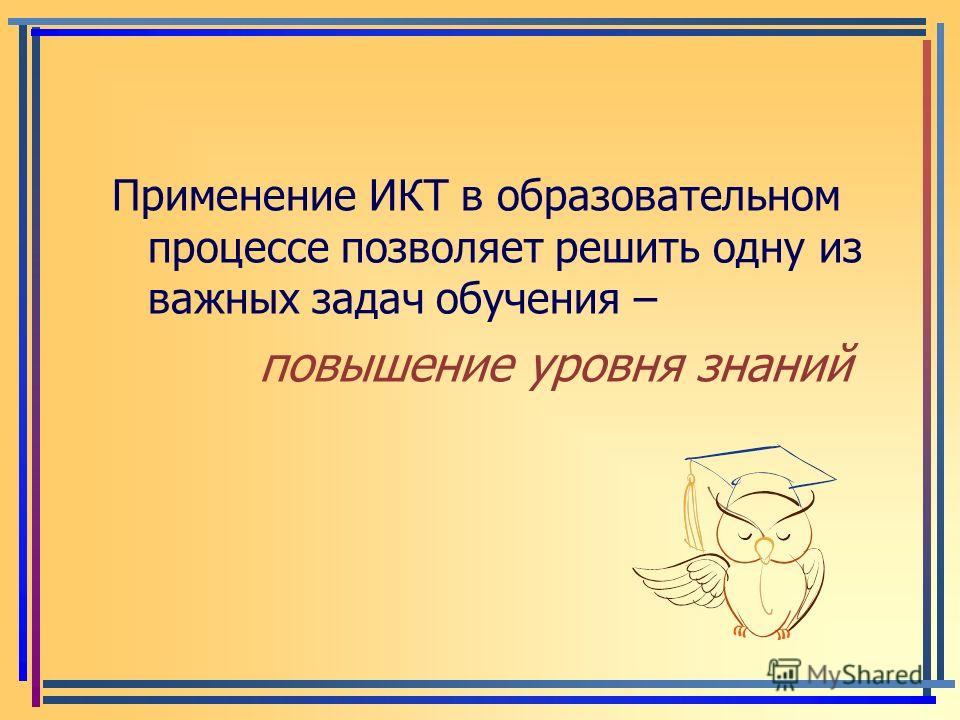 Применение ИКТ в образовательном процессе позволяет решить одну из важных задач обучения –

повышение уровня знаний

MyShared